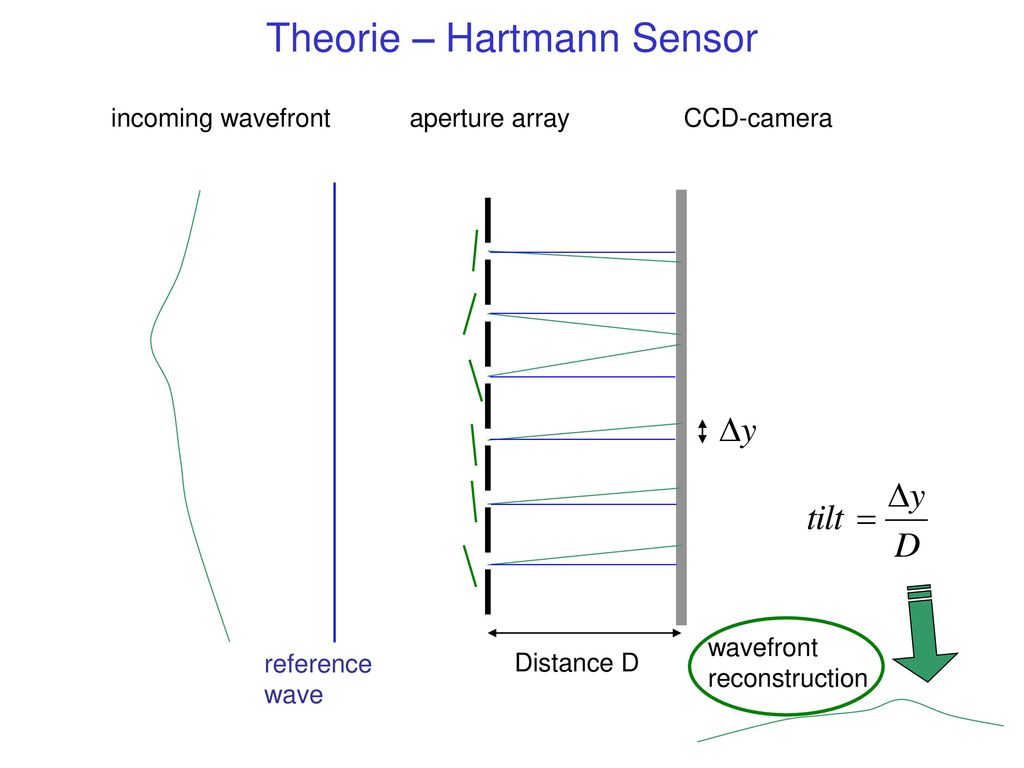 Theorie – Hartmann Sensor

incoming wavefront

aperture array

CCD-camera

$\Delta y$

$tilt = \frac{\Delta y}{D}$

reference wave

Distance D

wavefront reconstruction